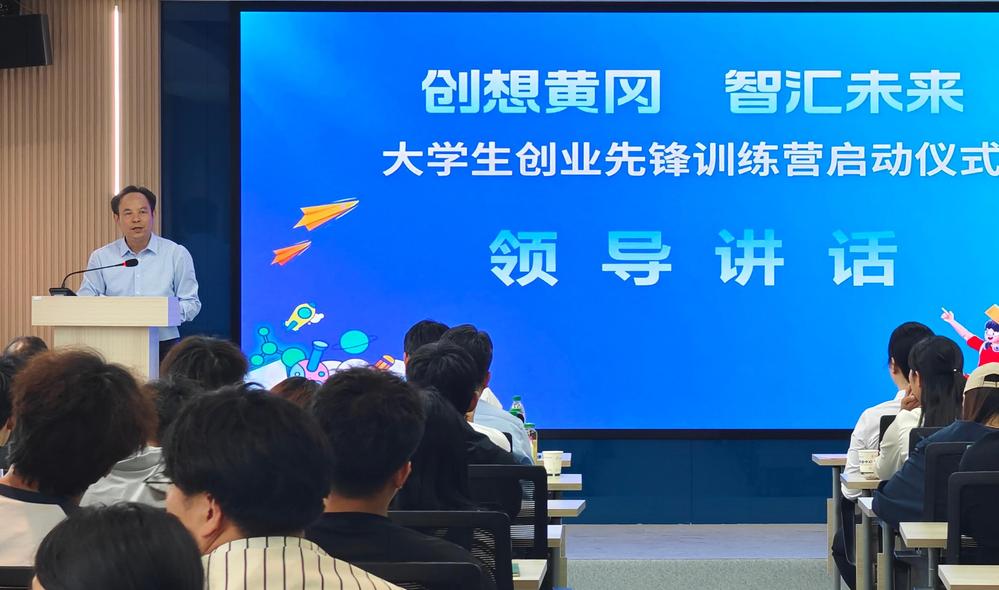 创想黄冈　智汇未来
大学生创业先锋训练营启动仪式

领 导 讲 话